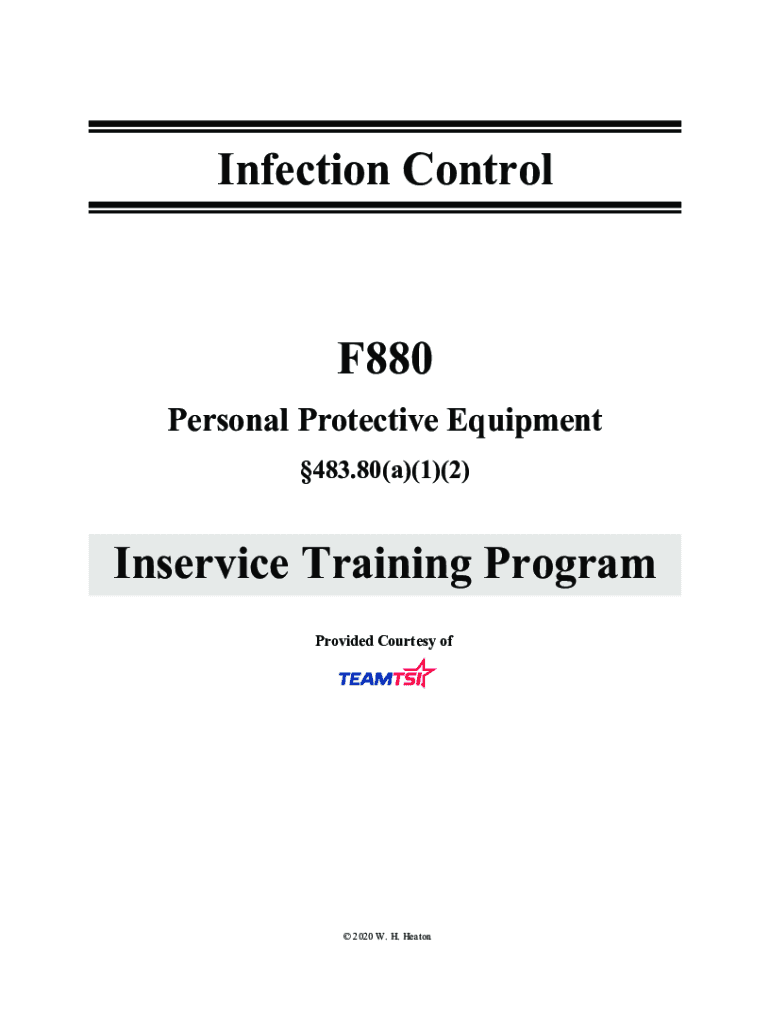 Infection Control

F880

Personal Protective Equipment

§483.80(a)(1)(2)

Inservice Training Program

Provided Courtesy of

TEAMTSI

© 2020 W. H. Heaton